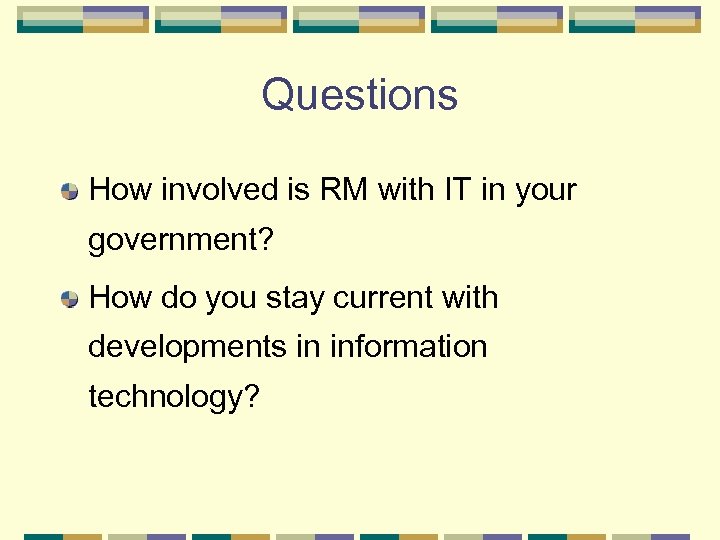 Questions

How involved is RM with IT in your government?

How do you stay current with developments in information technology?